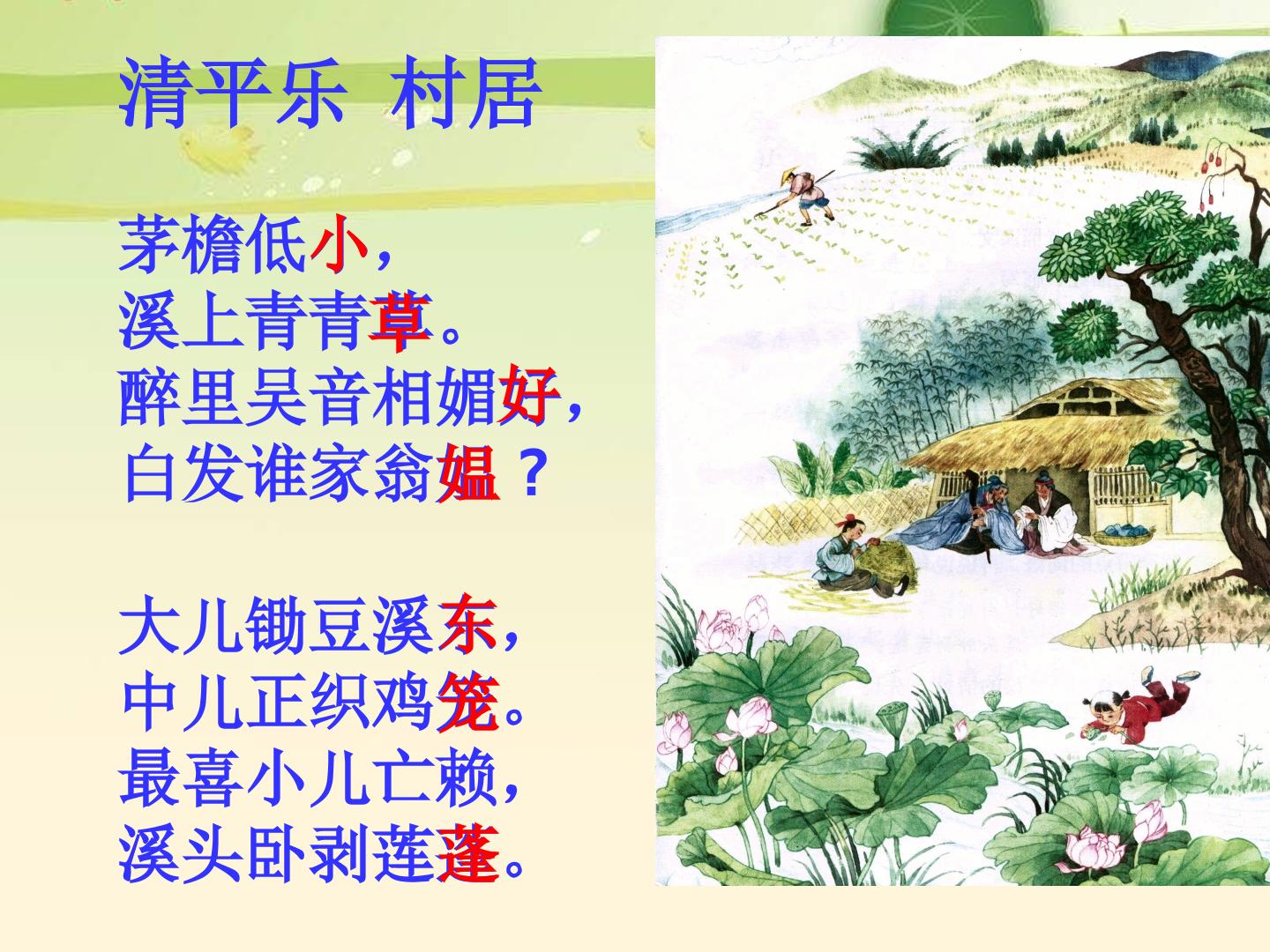 清平乐 村居

茅檐低小，
溪上青青草。
醉里吴音相媚好，
白发谁家翁媪？

大儿锄豆溪东，
中儿正织鸡笼。
最喜小儿亡赖，
溪头卧剥莲蓬。